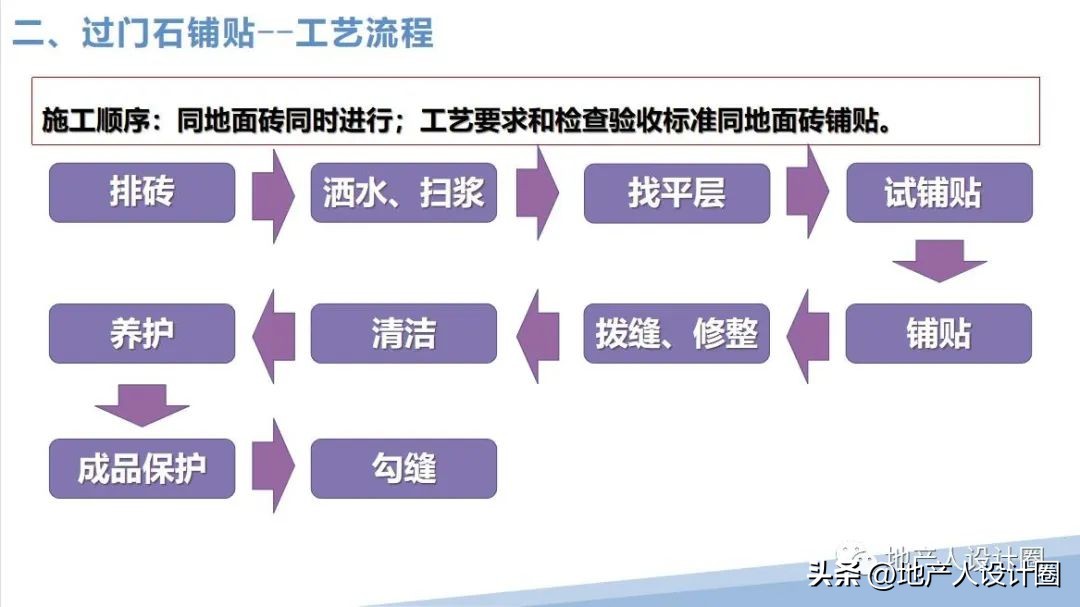 二、过门石铺贴--工艺流程

施工顺序：同地面砖同时进行；工艺要求和检查验收标准同地面砖铺贴。

排砖

洒水、扫浆

找平层

试铺贴

铺贴

拨缝、修整

清洁

养护

成品保护

勾缝

地产人设计圈

头条 @地产人设计圈